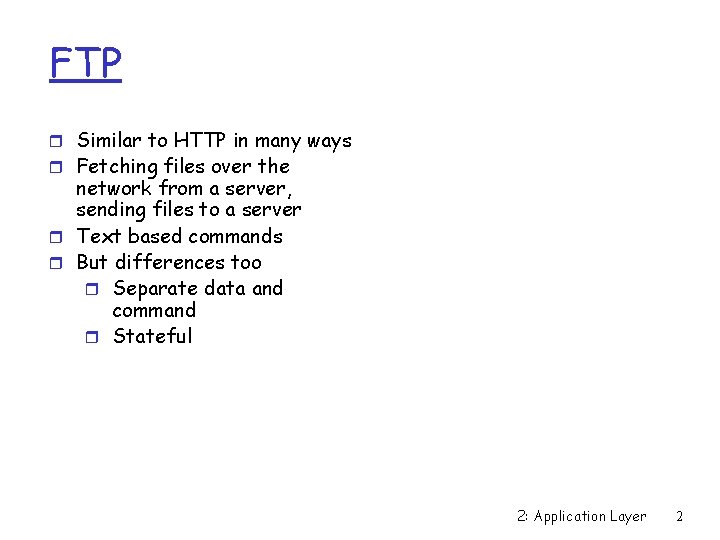 FTP

- Similar to HTTP in many ways
- Fetching files over the network from a server, sending files to a server
- Text based commands
- But differences too
  - Separate data and command
  - Stateful

2: Application Layer 2